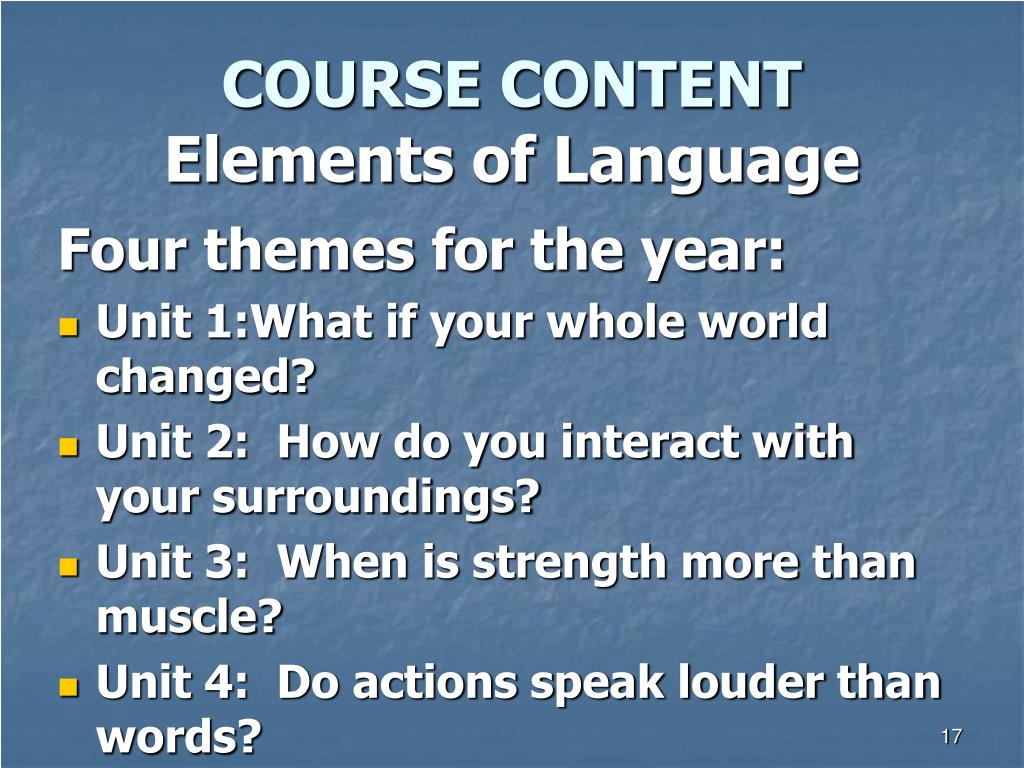 COURSE CONTENT
Elements of Language

Four themes for the year:

- Unit 1:What if your whole world changed?
- Unit 2: How do you interact with your surroundings?
- Unit 3: When is strength more than muscle?
- Unit 4: Do actions speak louder than words?

17